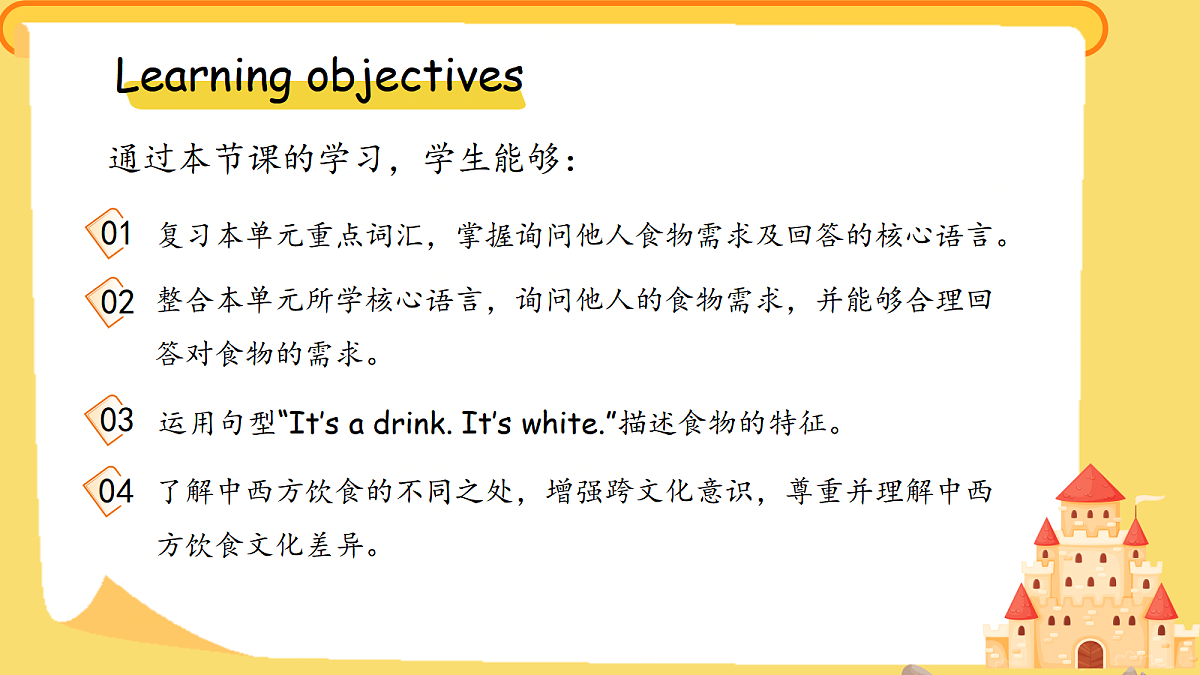 Learning objectives

通过本节课的学习，学生能够：

01 复习本单元重点词汇，掌握询问他人食物需求及回答的核心语言。

02 整合本单元所学核心语言，询问他人的食物需求，并能够合理回答对食物的需求。

03 运用句型“It’s a drink. It’s white.”描述食物的特征。

04 了解中西方饮食的不同之处，增强跨文化意识，尊重并理解中西方饮食文化差异。